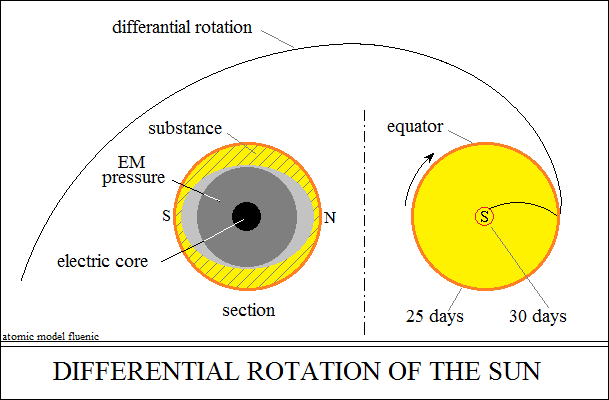 differantial rotation

substance

EM
pressure

S

N

electric core

section

equator

S

25 days

30 days

atomic model fluenic

DIFFERENTIAL ROTATION OF THE SUN